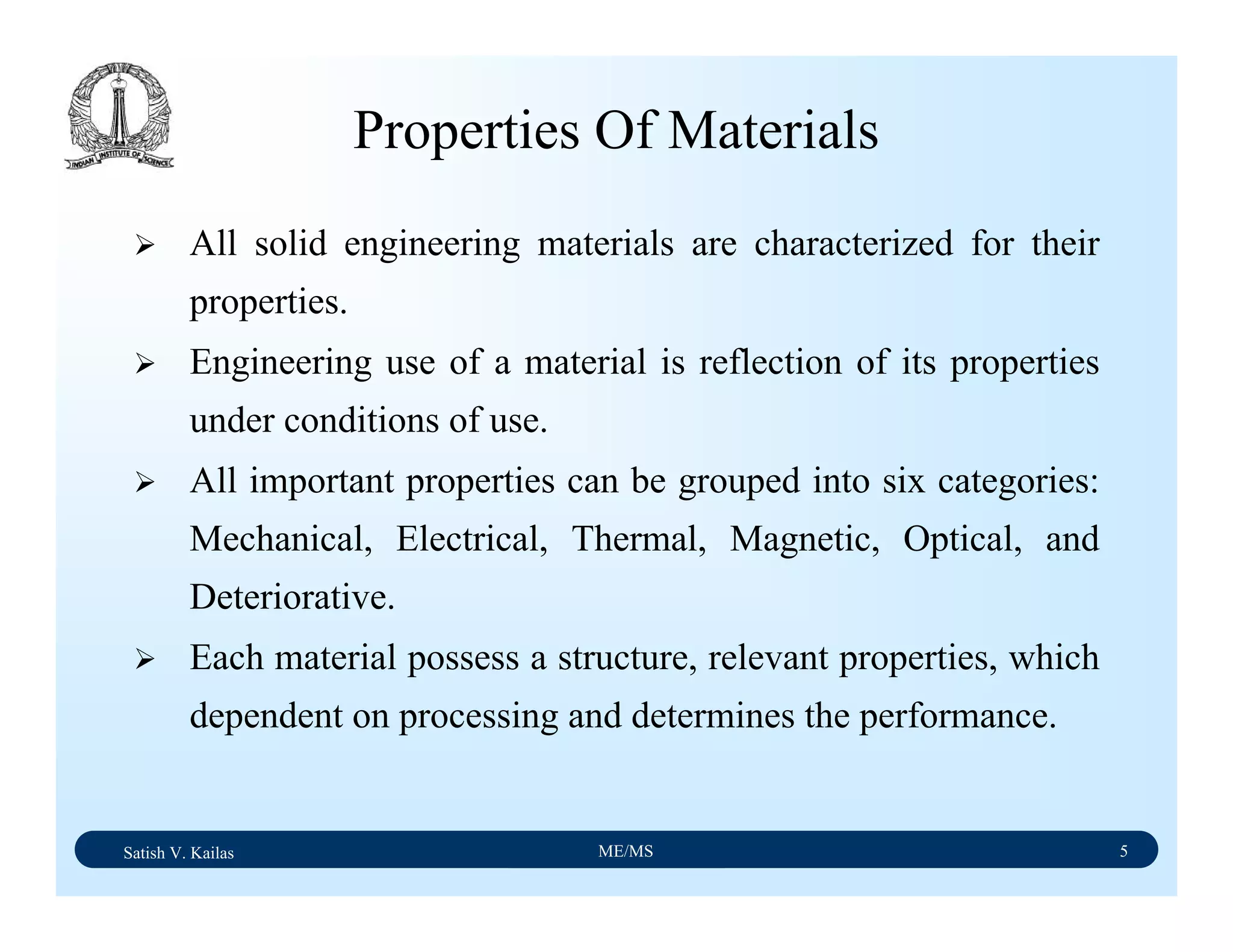 INDIAN INSTITUTE OF SCIENCE

Properties Of Materials

➢ All solid engineering materials are characterized for their properties.

➢ Engineering use of a material is reflection of its properties under conditions of use.

➢ All important properties can be grouped into six categories: Mechanical, Electrical, Thermal, Magnetic, Optical, and Deteriorative.

➢ Each material possess a structure, relevant properties, which dependent on processing and determines the performance.

Satish V. Kailas ME/MS 5